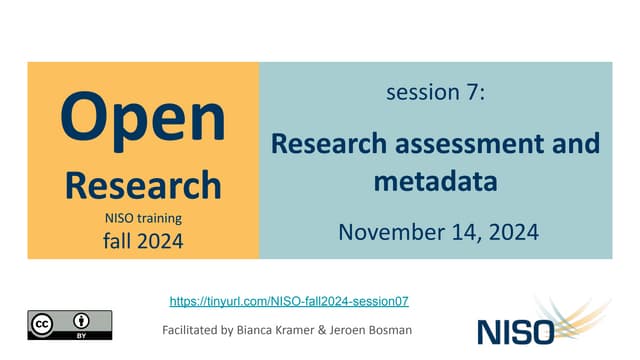 Open
Research
NISO training
fall 2024

session 7:

Research assessment and metadata

November 14, 2024

https://tinyurl.com/NISO-fall2024-session07

cc BY

Facilitated by Bianca Kramer & Jeroen Bosman

NISO